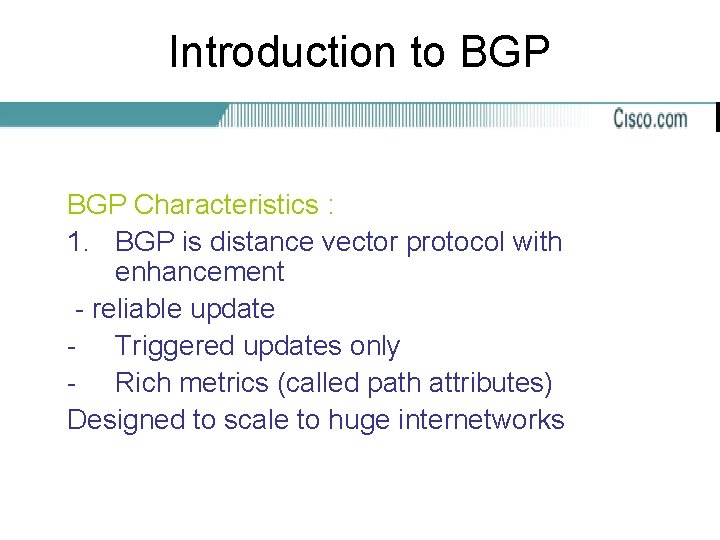 Introduction to BGP

Cisco.com

BGP Characteristics :

1. BGP is distance vector protocol with enhancement

- reliable update

- Triggered updates only

- Rich metrics (called path attributes)

Designed to scale to huge internetworks